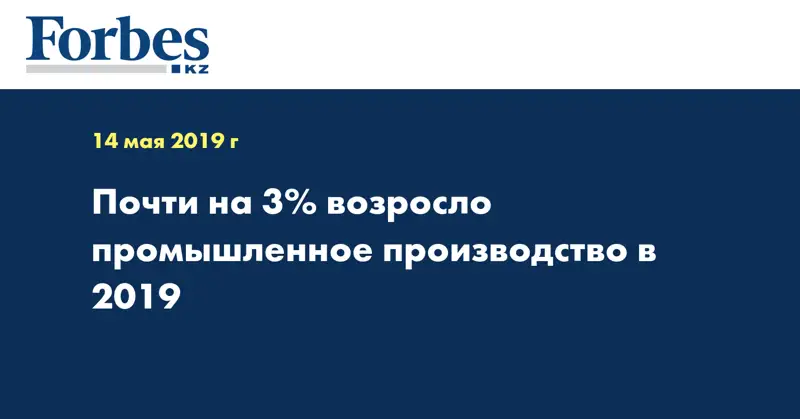 Forbes
KZ

14 мая 2019 г

Почти на 3% возросло промышленное производство в 2019